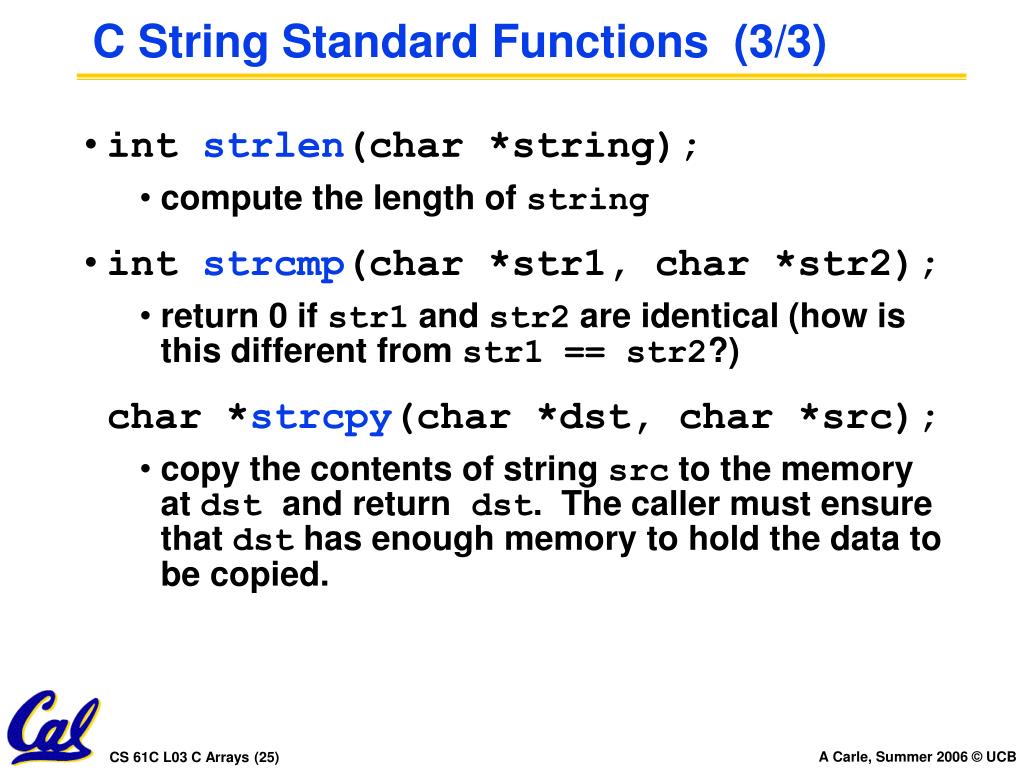 C String Standard Functions (3/3)

• int strlen(char *string);

• compute the length of string

• int strcmp(char *str1, char *str2);

• return 0 if str1 and str2 are identical (how is this different from str1 == str2?)

char *strcpy(char *dst, char *src);

• copy the contents of string src to the memory at dst and return dst. The caller must ensure that dst has enough memory to hold the data to be copied.

Cal

CS 61C L03 C Arrays (25)

A Carle, Summer 2006 © UCB